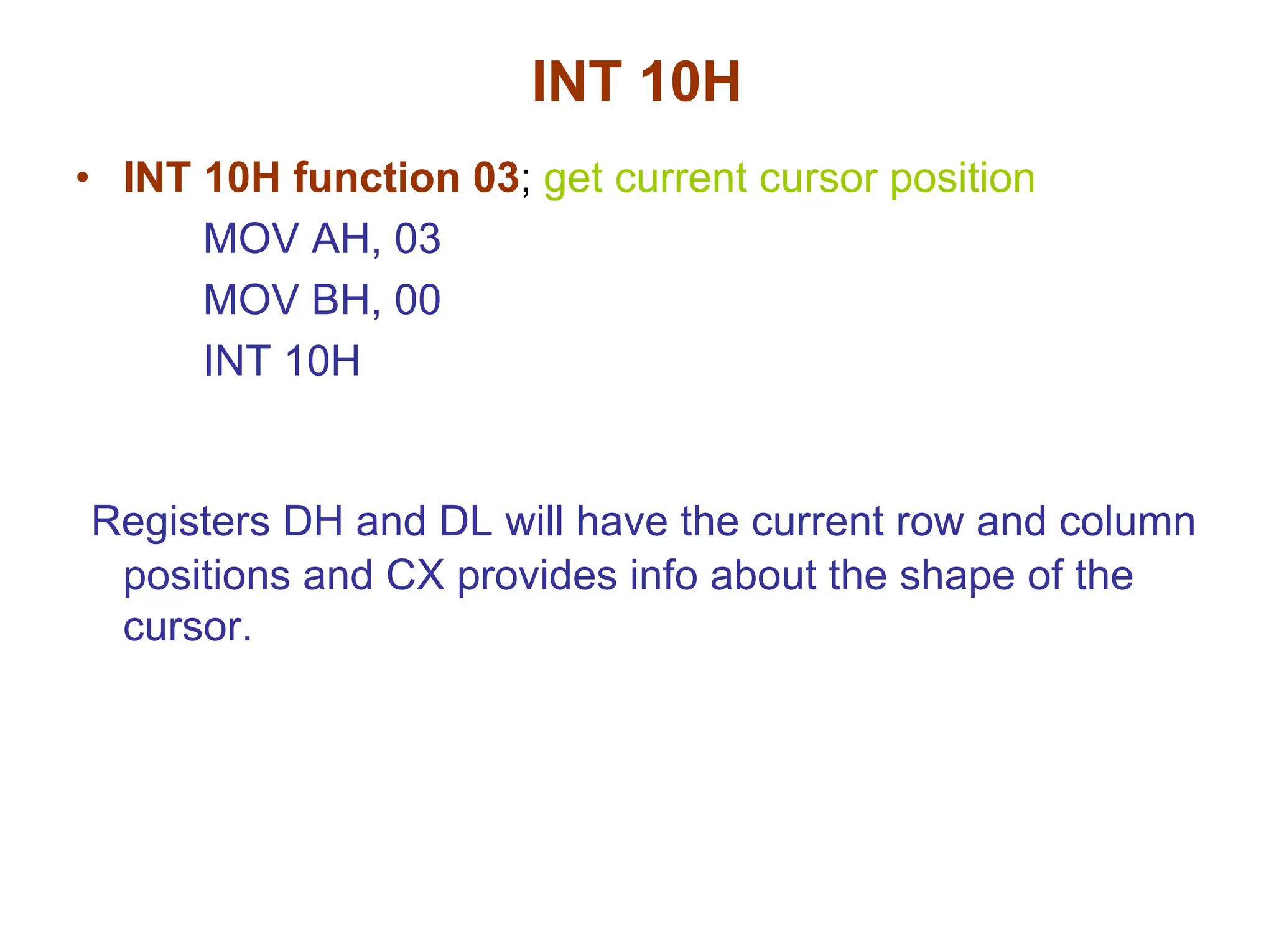 INT 10H

• INT 10H function 03; get current cursor position

MOV AH, 03

MOV BH, 00

INT 10H

Registers DH and DL will have the current row and column positions and CX provides info about the shape of the cursor.